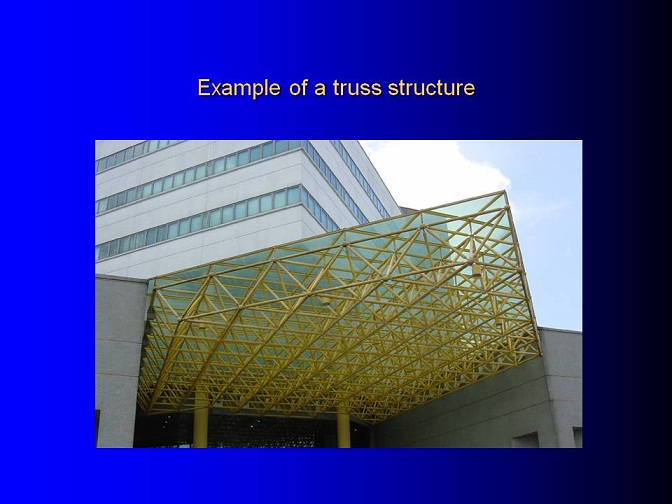 Example of a truss structure